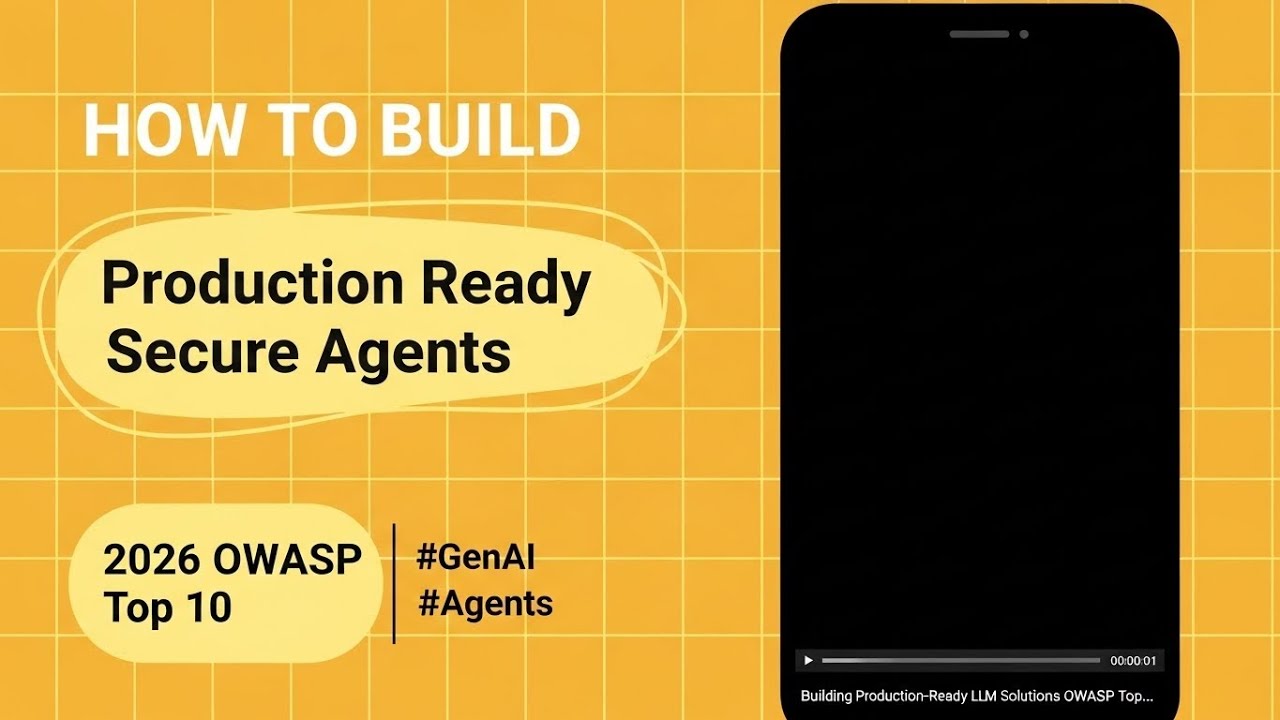 HOW TO BUILD

Production Ready Secure Agents

2026 OWASP Top 10

#GenAI
#Agents

00:00:01

Building Production-Ready LLM Solutions OWASP Top...